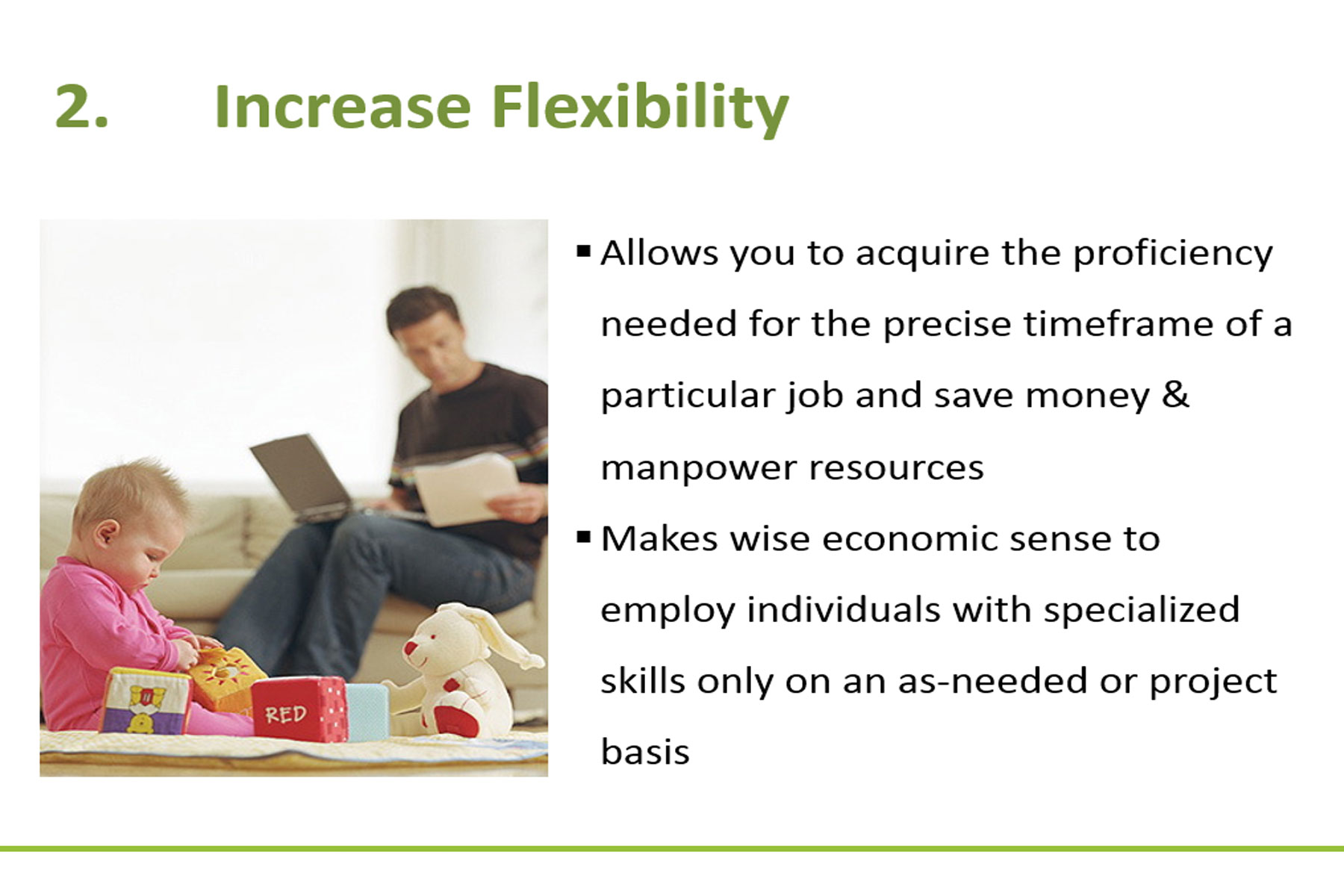 2. Increase Flexibility

RED

▪ Allows you to acquire the proficiency needed for the precise timeframe of a particular job and save money & manpower resources

▪ Makes wise economic sense to employ individuals with specialized skills only on an as-needed or project basis